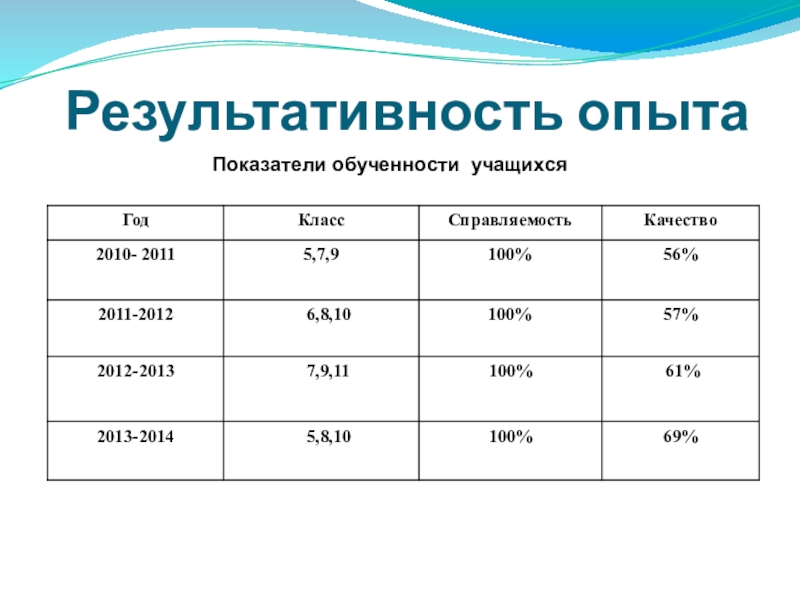 Результативность опыта

Показатели обученности учащихся

| Год | Класс | Справляемость | Качество |
|---|---|---|---|
| 2010- 2011 | 5,7,9 | 100% | 56% |
| 2011-2012 | 6,8,10 | 100% | 57% |
| 2012-2013 | 7,9,11 | 100% | 61% |
| 2013-2014 | 5,8,10 | 100% | 69% |